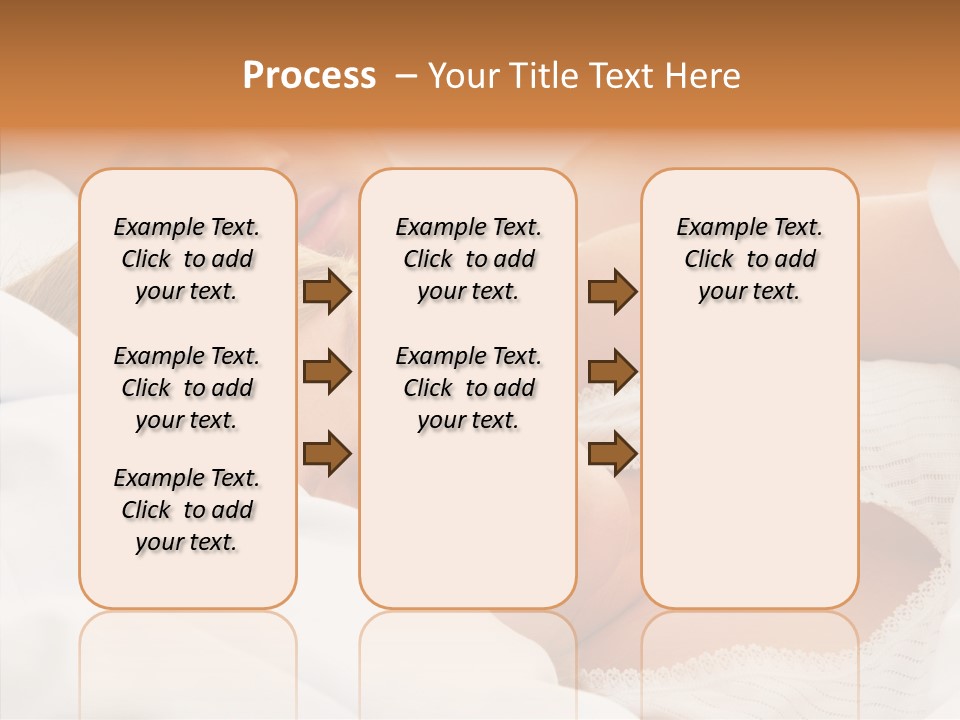 Process – Your Title Text Here

Example Text. Click to add your text.

Example Text. Click to add your text.

Example Text. Click to add your text.

Example Text. Click to add your text.

Example Text. Click to add your text.

Example Text. Click to add your text.